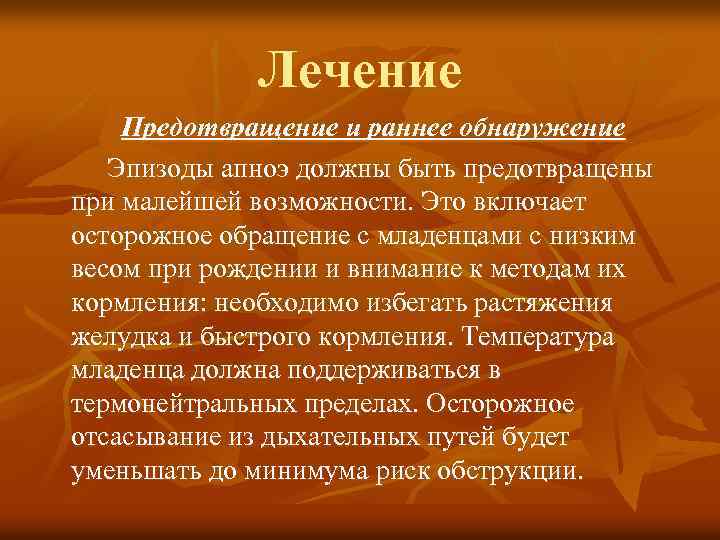 Лечение

Предотвращение и раннее обнаружение

Эпизоды апноэ должны быть предотвращены при малейшей возможности. Это включает осторожное обращение с младенцами с низким весом при рождении и внимание к методам их кормления: необходимо избегать растяжения желудка и быстрого кормления. Температура младенца должна поддерживаться в термонейтральных пределах. Осторожное отсасывание из дыхательных путей будет уменьшать до минимума риск обструкции.